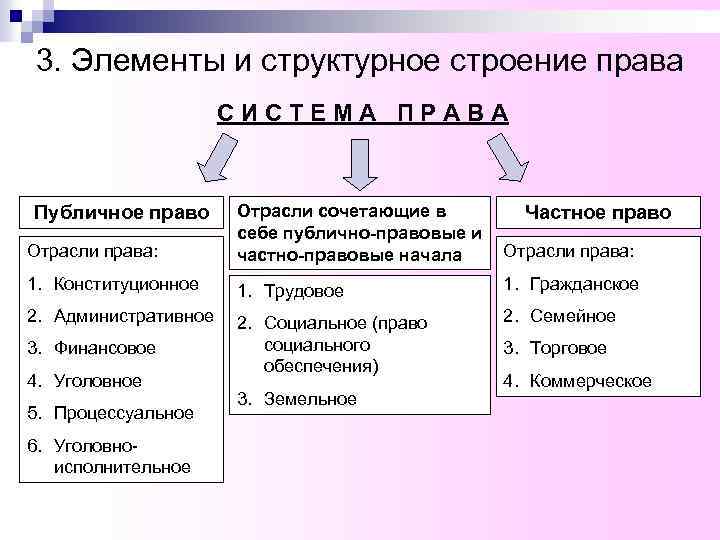 3. Элементы и структурное строение права

СИСТЕМА ПРАВА

Публичное право

Отрасли права:

1. Конституционное
2. Административное
3. Финансовое
4. Уголовное
5. Процессуальное
6. Уголовно-исполнительное

Отрасли сочетающие в себе публично-правовые и частно-правовые начала

1. Трудовое
2. Социальное (право социального обеспечения)
3. Земельное

Частное право

Отрасли права:

1. Гражданское
2. Семейное
3. Торговое
4. Коммерческое